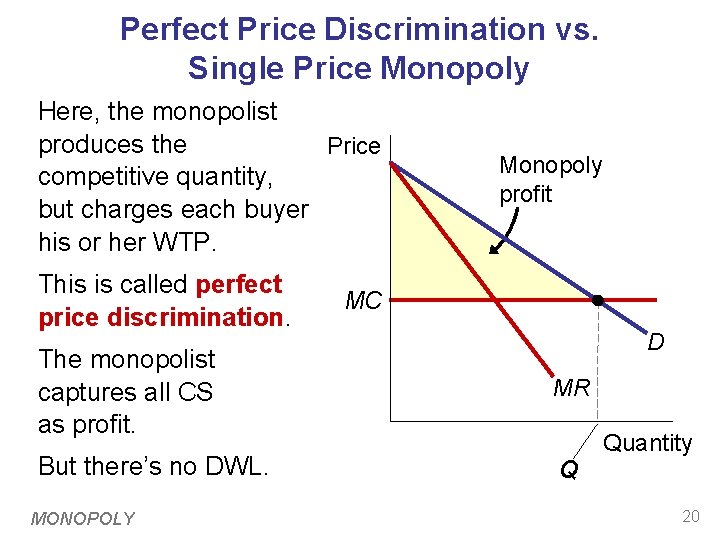 Perfect Price Discrimination vs. Single Price Monopoly

Here, the monopolist produces the competitive quantity, but charges each buyer his or her WTP.

This is called perfect price discrimination.

The monopolist captures all CS as profit.

But there's no DWL.

Price

Monopoly profit

MC

D

MR

Quantity

Q

MONOPOLY

20